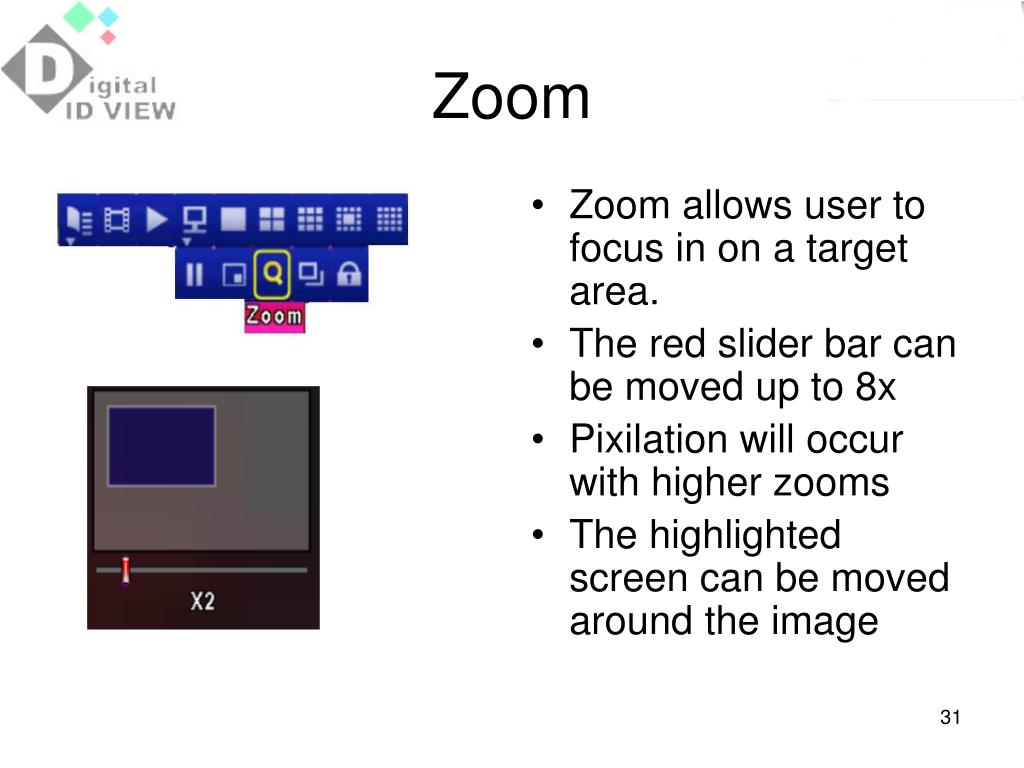 Digital ID VIEW

Zoom

Zoom

X2

• Zoom allows user to focus in on a target area.
• The red slider bar can be moved up to 8x
• Pixilation will occur with higher zooms
• The highlighted screen can be moved around the image

31